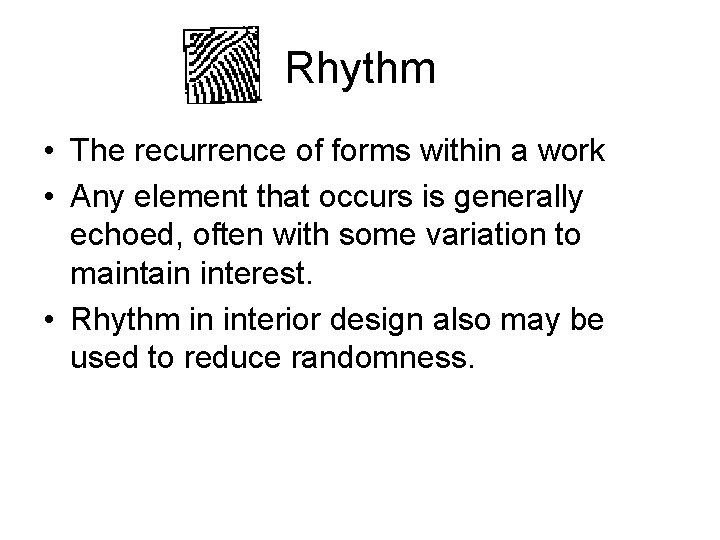 Rhythm

• The recurrence of forms within a work
• Any element that occurs is generally echoed, often with some variation to maintain interest.
• Rhythm in interior design also may be used to reduce randomness.